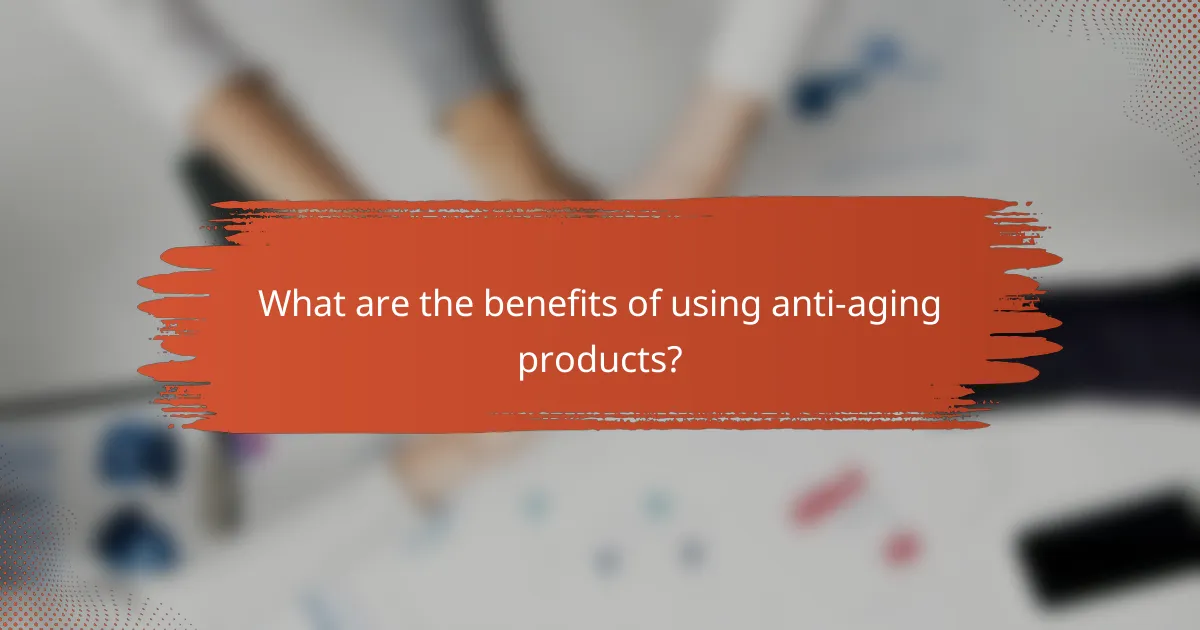 What are the benefits of using anti-aging products?